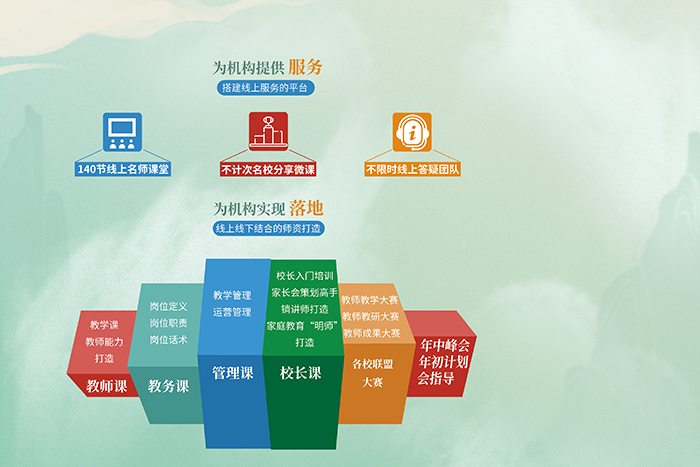 为机构提供 服务
搭建线上服务的平台

140节线上名师课堂

不计次名校分享微课

不限时线上答疑团队

为机构实现 落地
线上线下结合的师资打造

教学课
教师能力
打造
教师课

岗位定义
岗位职责
岗位话术
教务课

教学管理
运营管理
管理课

校长入门培训
家长会策划高手
销讲师打造
家庭教育“明师”
打造
校长课

教师教学大赛
教师教研大赛
教师成果大赛
各校联盟
大赛

年中峰会
年初计划
会指导